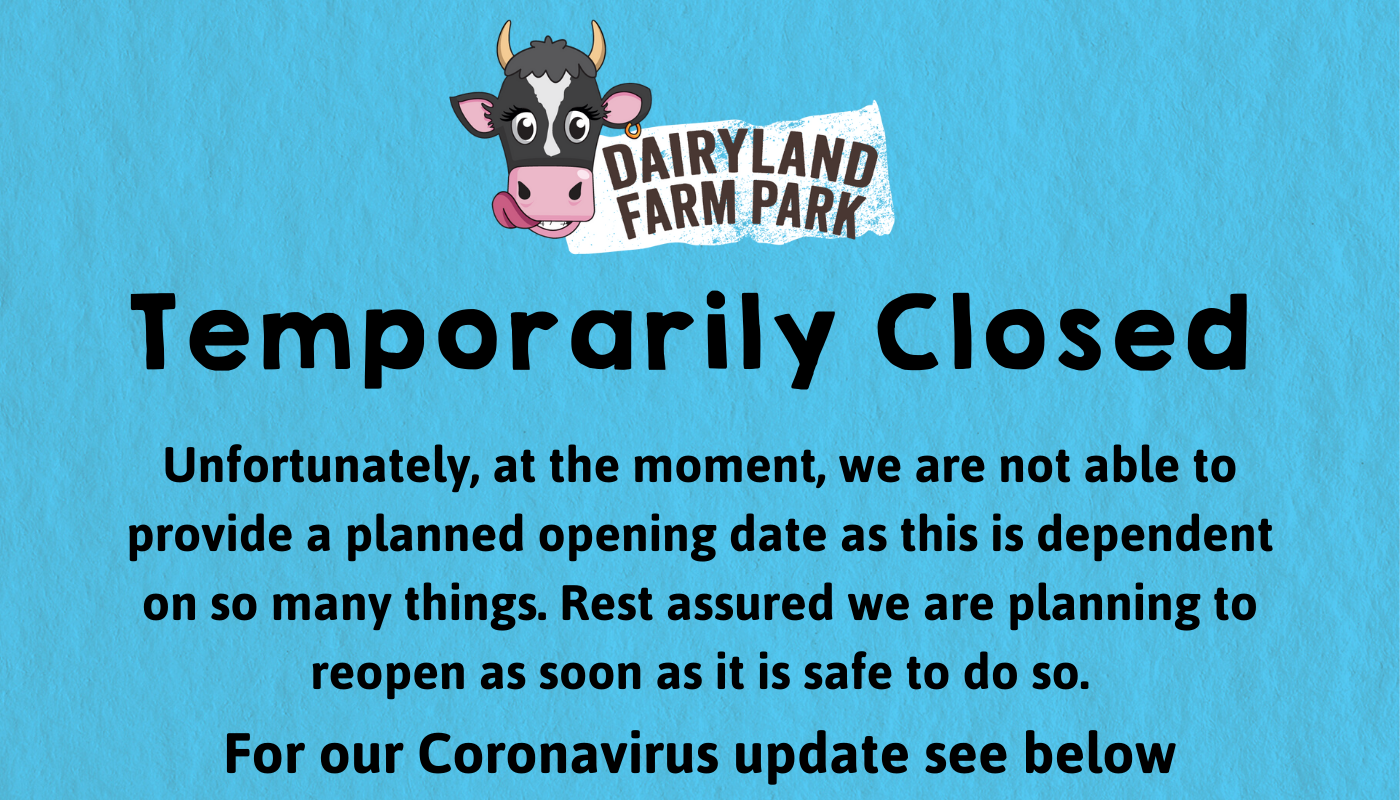 DAIRYLAND FARM PARK

Temporarily Closed

Unfortunately, at the moment, we are not able to provide a planned opening date as this is dependent on so many things. Rest assured we are planning to reopen as soon as it is safe to do so.

For our Coronavirus update see below